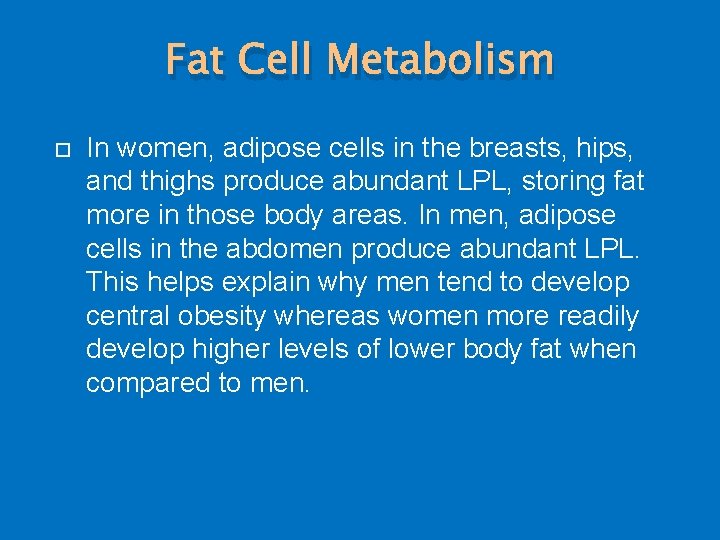 Fat Cell Metabolism

In women, adipose cells in the breasts, hips, and thighs produce abundant LPL, storing fat more in those body areas. In men, adipose cells in the abdomen produce abundant LPL. This helps explain why men tend to develop central obesity whereas women more readily develop higher levels of lower body fat when compared to men.